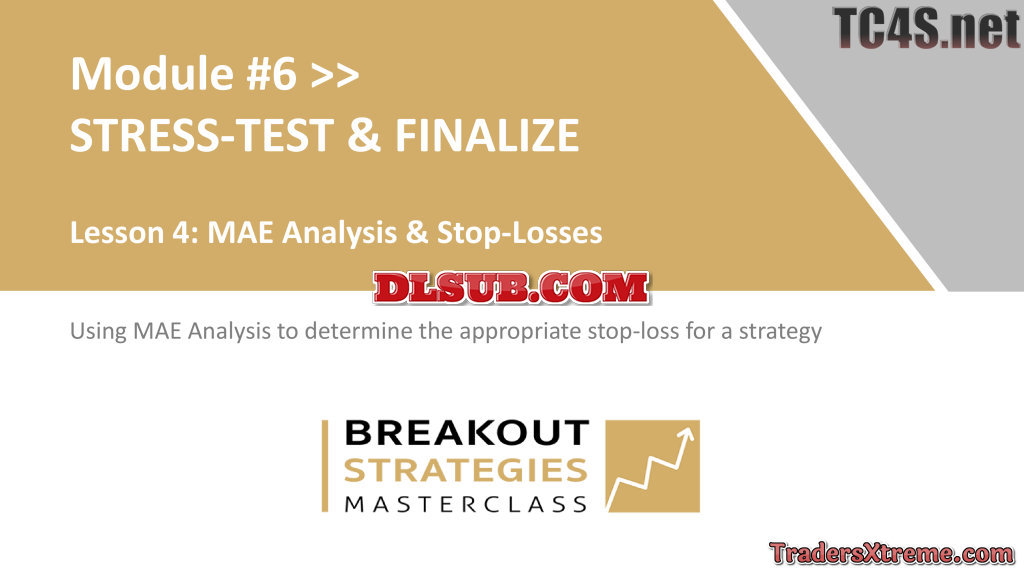 TC4S.net

Module #6 >>
STRESS-TEST & FINALIZE

Lesson 4: MAE Analysis & Stop-Losses

DLSUB.COM

Using MAE Analysis to determine the appropriate stop-loss for a strategy

BREAKOUT
STRATEGIES
MASTERCLASS

TradersXtreme.com